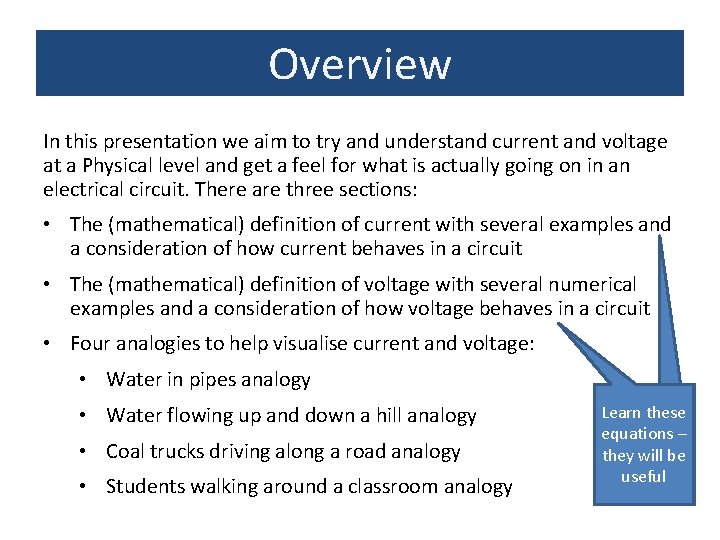 Overview

In this presentation we aim to try and understand current and voltage at a Physical level and get a feel for what is actually going on in an electrical circuit. There are three sections:

• The (mathematical) definition of current with several examples and a consideration of how current behaves in a circuit

• The (mathematical) definition of voltage with several numerical examples and a consideration of how voltage behaves in a circuit

• Four analogies to help visualise current and voltage:

• Water in pipes analogy

• Water flowing up and down a hill analogy

• Coal trucks driving along a road analogy

• Students walking around a classroom analogy

Learn these equations – they will be useful